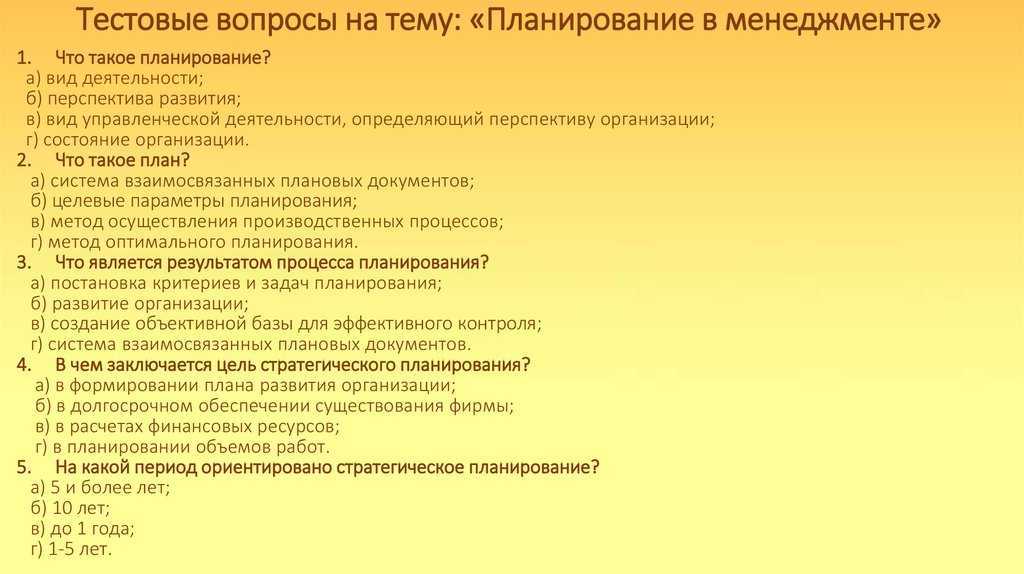 Тестовые вопросы на тему: «Планирование в менеджменте»

1. Что такое планирование?
а) вид деятельности;
б) перспектива развития;
в) вид управленческой деятельности, определяющий перспективу организации;
г) состояние организации.

2. Что такое план?
а) система взаимосвязанных плановых документов;
б) целевые параметры планирования;
в) метод осуществления производственных процессов;
г) метод оптимального планирования.

3. Что является результатом процесса планирования?
а) постановка критериев и задач планирования;
б) развитие организации;
в) создание объективной базы для эффективного контроля;
г) система взаимосвязанных плановых документов.

4. В чем заключается цель стратегического планирования?
а) в формировании плана развития организации;
б) в долгосрочном обеспечении существования фирмы;
в) в расчетах финансовых ресурсов;
г) в планировании объемов работ.

5. На какой период ориентировано стратегическое планирование?
а) 5 и более лет;
б) 10 лет;
в) до 1 года;
г) 1-5 лет.